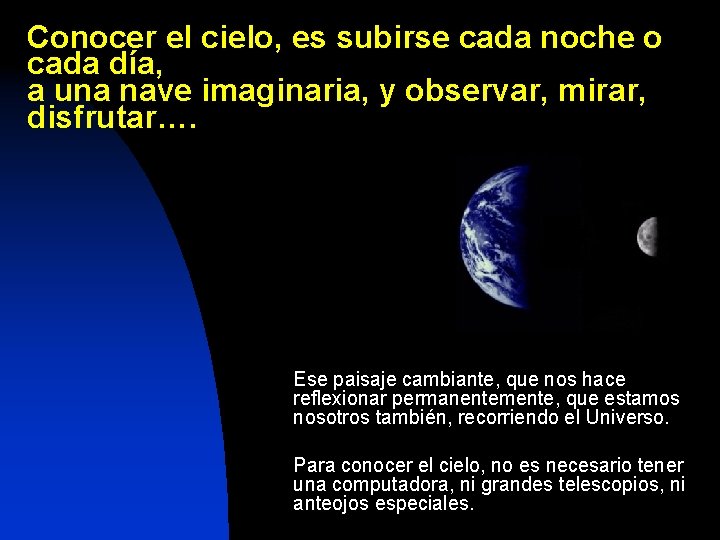 Conocer el cielo, es subirse cada noche o cada día,
a una nave imaginaria, y observar, mirar, disfrutar....

Ese paisaje cambiante, que nos hace reflexionar permanentemente, que estamos nosotros también, recorriendo el Universo.

Para conocer el cielo, no es necesario tener una computadora, ni grandes telescopios, ni anteojos especiales.